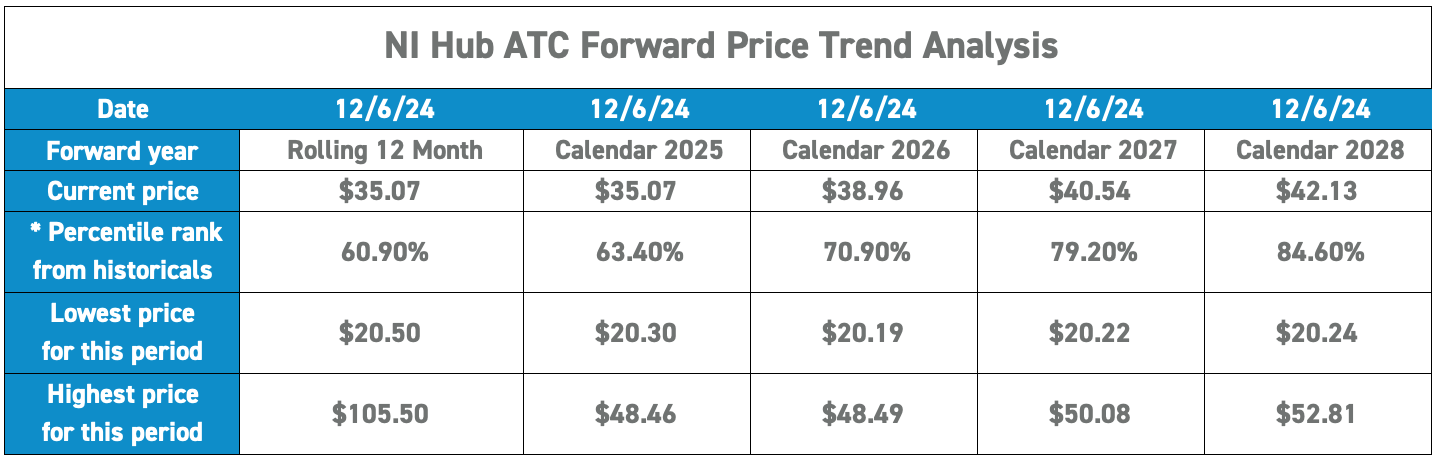 NI Hub ATC Forward Price Trend Analysis

| Date | 12/6/24 | 12/6/24 | 12/6/24 | 12/6/24 | 12/6/24 |
|---|---|---|---|---|---|
| Forward year | Rolling 12 Month | Calendar 2025 | Calendar 2026 | Calendar 2027 | Calendar 2028 |
| Current price | \$35.07 | \$35.07 | \$38.96 | \$40.54 | \$42.13 |
| * Percentile rank from historicals | 60.90% | 63.40% | 70.90% | 79.20% | 84.60% |
| Lowest price for this period | \$20.50 | \$20.30 | \$20.19 | \$20.22 | \$20.24 |
| Highest price for this period | \$105.50 | \$48.46 | \$48.49 | \$50.08 | \$52.81 |